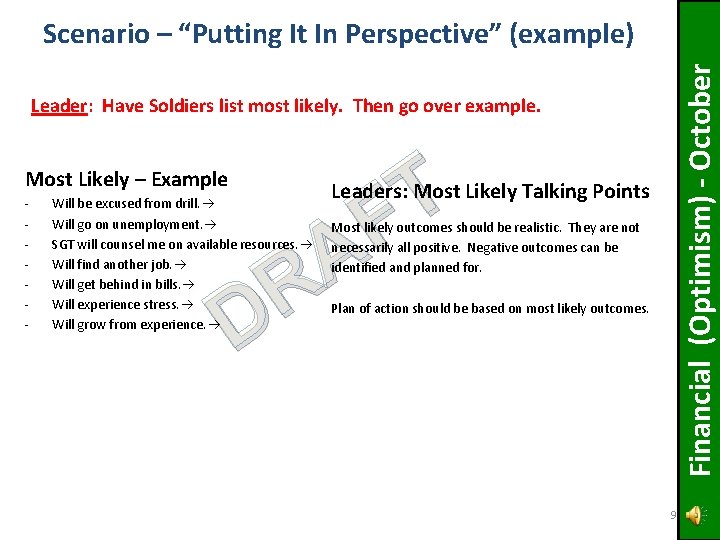 Scenario – "Putting It In Perspective" (example)

Leader: Have Soldiers list most likely. Then go over example.

Most Likely – Example
- Will be excused from drill. →
- Will go on unemployment. →
- SGT will counsel me on available resources. →
- Will find another job. →
- Will get behind in bills. →
- Will experience stress. →
- Will grow from experience. →

DRAFT

Leaders: Most Likely Talking Points

Most likely outcomes should be realistic. They are not necessarily all positive. Negative outcomes can be identified and planned for.

Plan of action should be based on most likely outcomes.

Financial (Optimism) - October

9